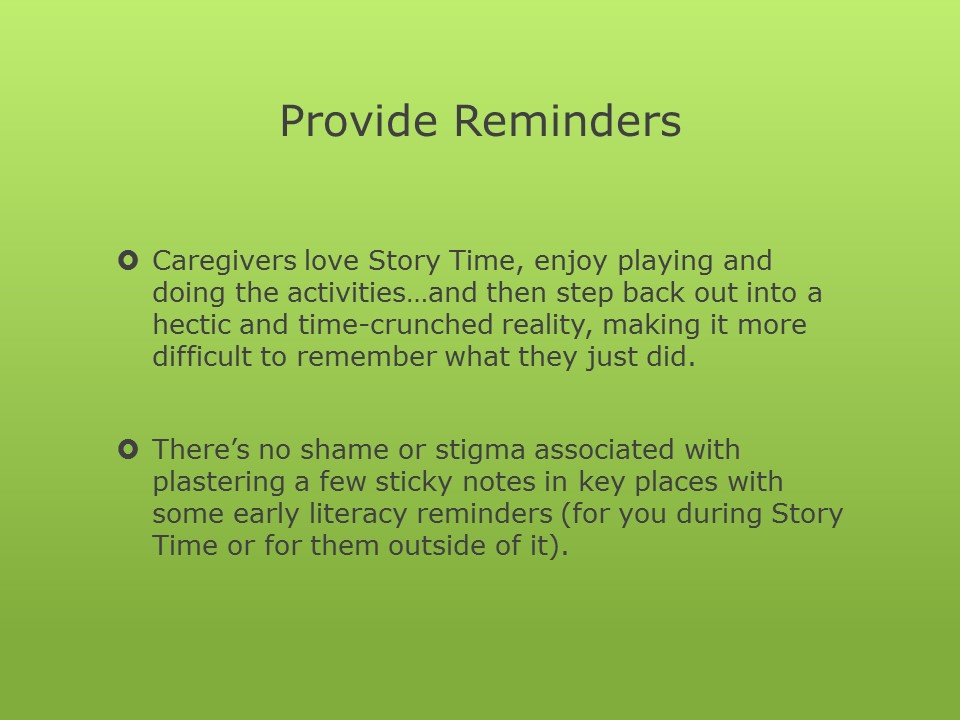 Provide Reminders

Caregivers love Story Time, enjoy playing and doing the activities…and then step back out into a hectic and time-crunched reality, making it more difficult to remember what they just did.

There’s no shame or stigma associated with plastering a few sticky notes in key places with some early literacy reminders (for you during Story Time or for them outside of it).